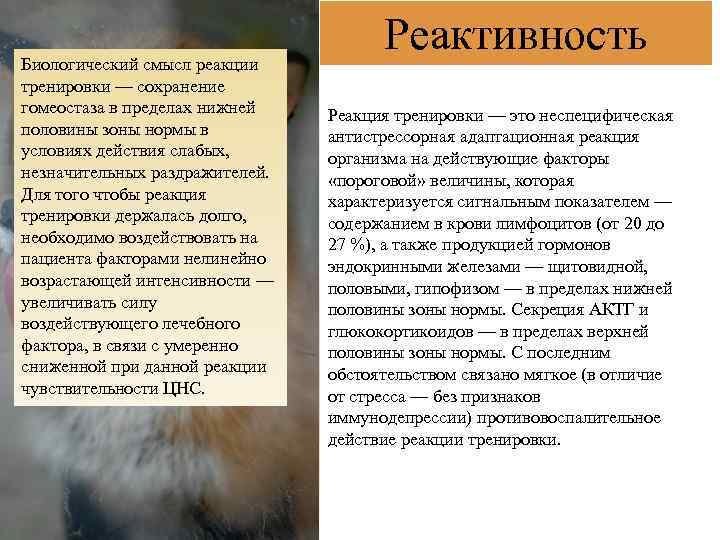 Биологический смысл реакции тренировки — сохранение гомеостаза в пределах нижней половины зоны нормы в условиях действия слабых, незначительных раздражителей. Для того чтобы реакция тренировки держалась долго, необходимо воздействовать на пациента факторами нелинейно возрастающей интенсивности — увеличивать силу воздействующего лечебного фактора, в связи с умеренно сниженной при данной реакции чувствительности ЦНС.

Реактивность

Реакция тренировки — это неспецифическая антистрессорная адаптационная реакция организма на действующие факторы «пороговой» величины, которая характеризуется сигнальным показателем — содержанием в крови лимфоцитов (от 20 до 27 %), а также продукцией гормонов эндокринными железами — щитовидной, половыми, гипофизом — в пределах нижней половины зоны нормы. Секреция АКТГ и глюкокортикоидов — в пределах верхней половины зоны нормы. С последним обстоятельством связано мягкое (в отличие от стресса — без признаков иммунодепрессии) противовоспалительное действие реакции тренировки.